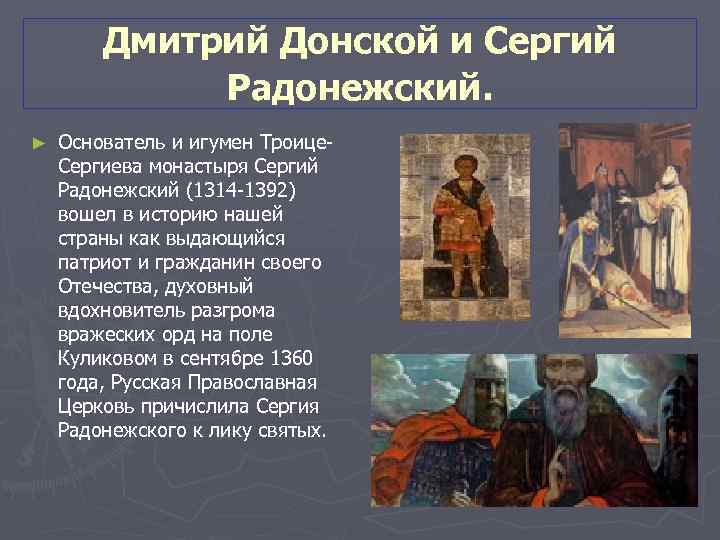 Дмитрий Донской и Сергий Радонежский.

► Основатель и игумен Троице-Сергиева монастыря Сергий Радонежский (1314-1392) вошел в историю нашей страны как выдающийся патриот и гражданин своего Отечества, духовный вдохновитель разгрома вражеских орд на поле Куликовом в сентябре 1360 года, Русская Православная Церковь причислила Сергия Радонежского к лику святых.